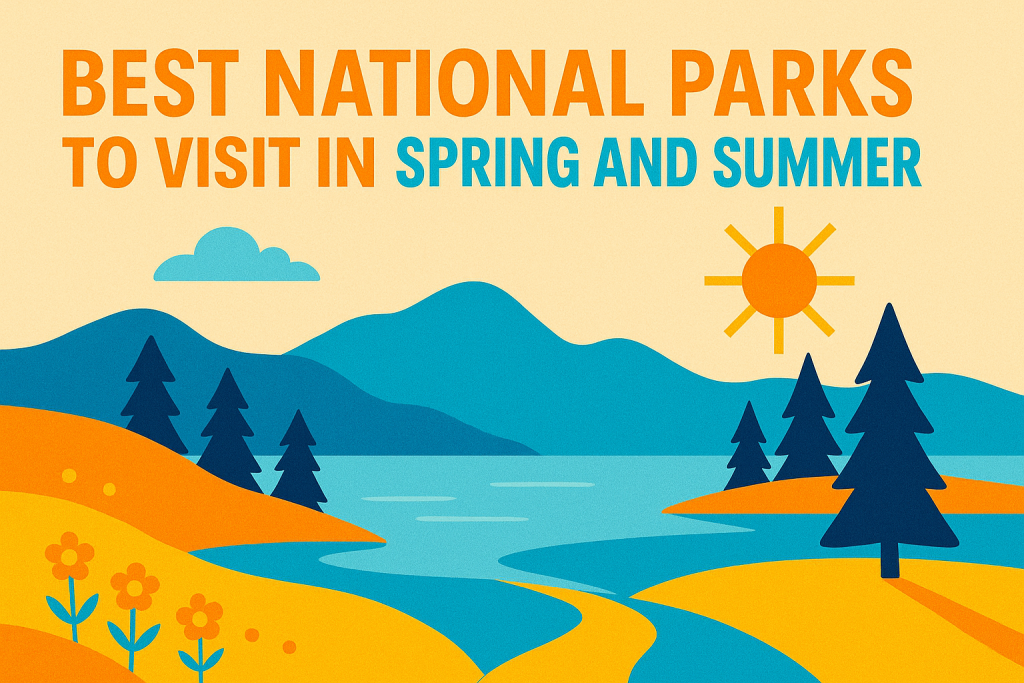 BEST NATIONAL PARKS
TO VISIT IN SPRING AND SUMMER